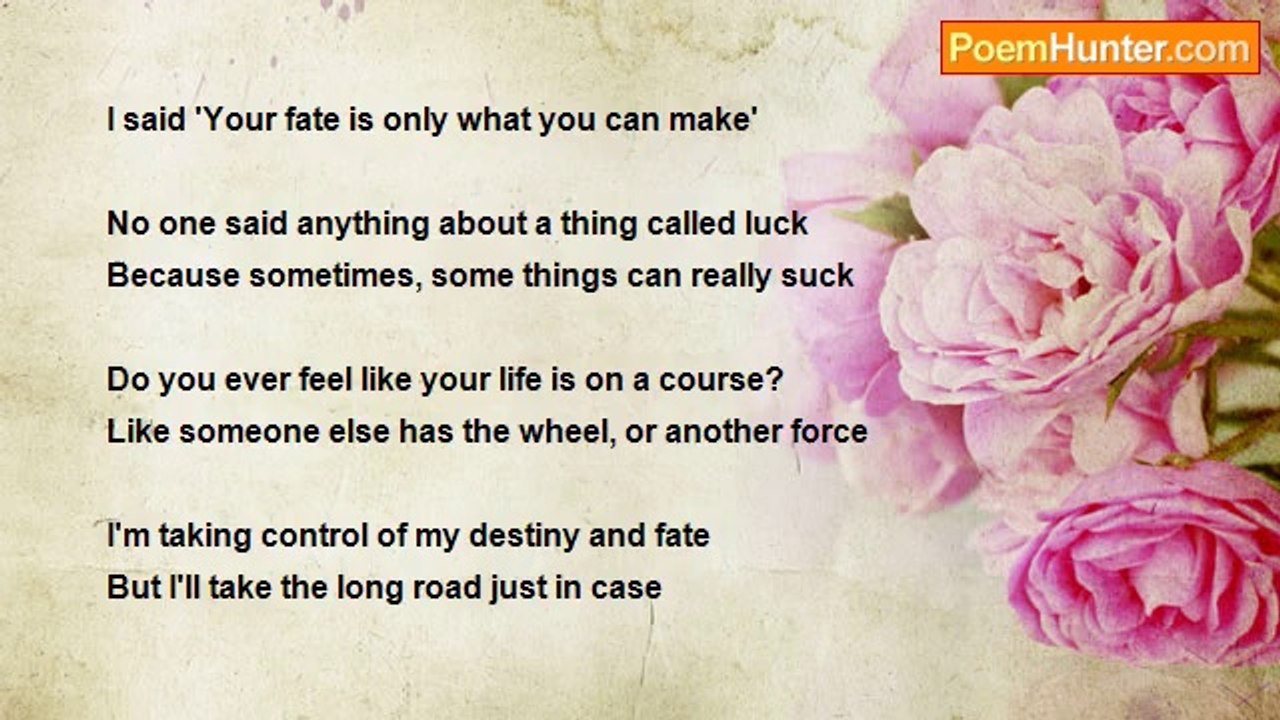 PoemHunter.com

I said 'Your fate is only what you can make'

No one said anything about a thing called luck
Because sometimes, some things can really suck

Do you ever feel like your life is on a course?
Like someone else has the wheel, or another force

I'm taking control of my destiny and fate
But I'll take the long road just in case